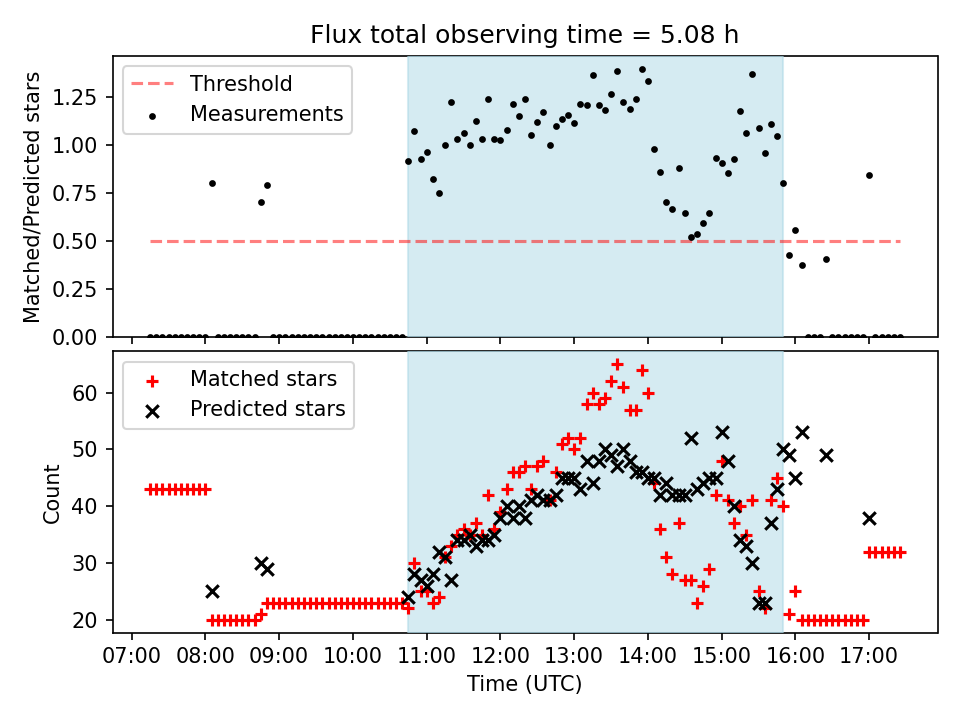 Flux total observing time = 5.08 h

Threshold
Measurements

Matched/Predicted stars

1.25
1.00
0.75
0.50
0.25
0.00

Matched stars
Predicted stars

Count

60
50
40
30
20

07:00 08:00 09:00 10:00 11:00 12:00 13:00 14:00 15:00 16:00 17:00

Time (UTC)